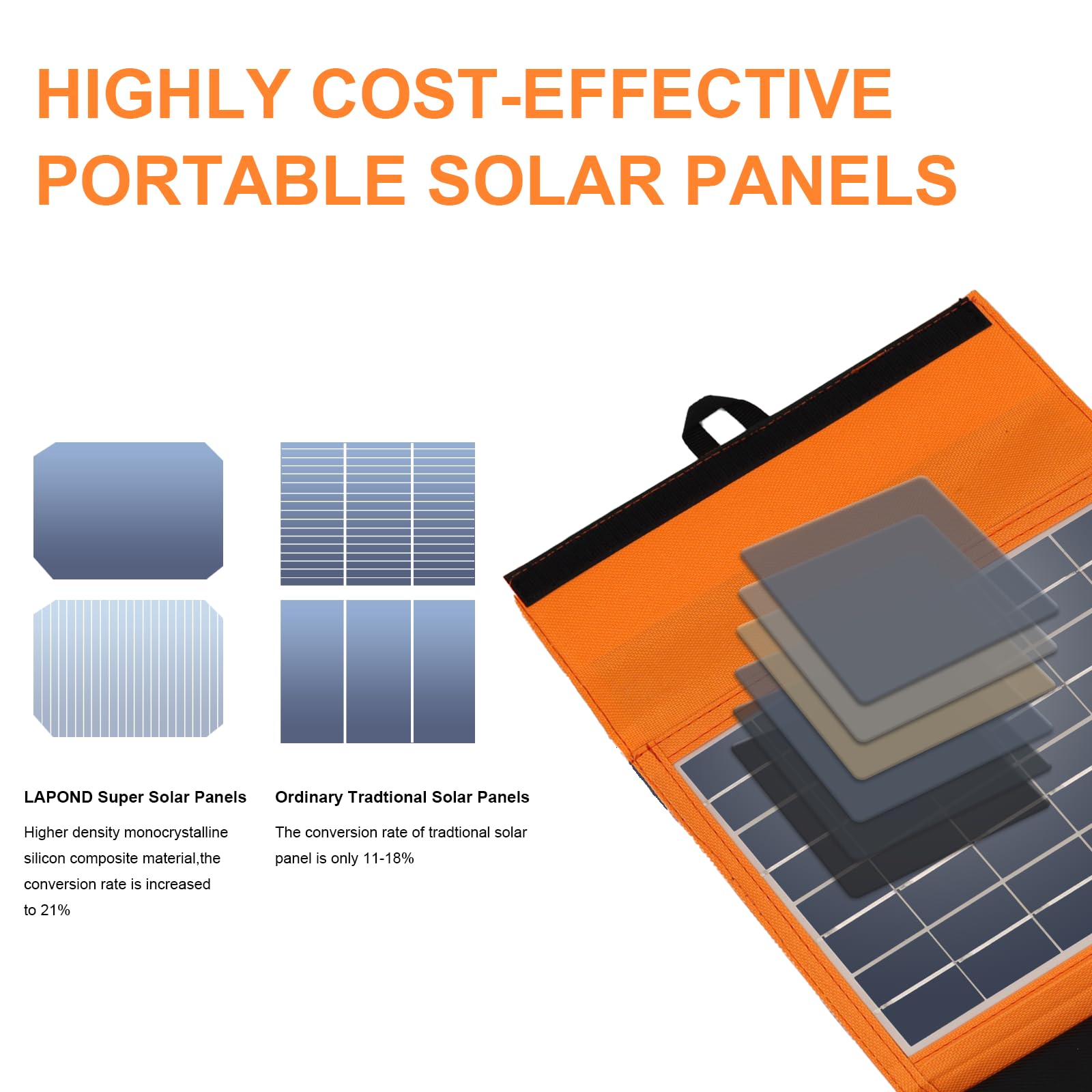 HIGHLY COST-EFFECTIVE PORTABLE SOLAR PANELS

LAPOND Super Solar Panels

Higher density monocrystalline silicon composite material,the conversion rate is increased to 21%

Ordinary Tradtional Solar Panels

The conversion rate of tradtional solar panel is only 11-18%